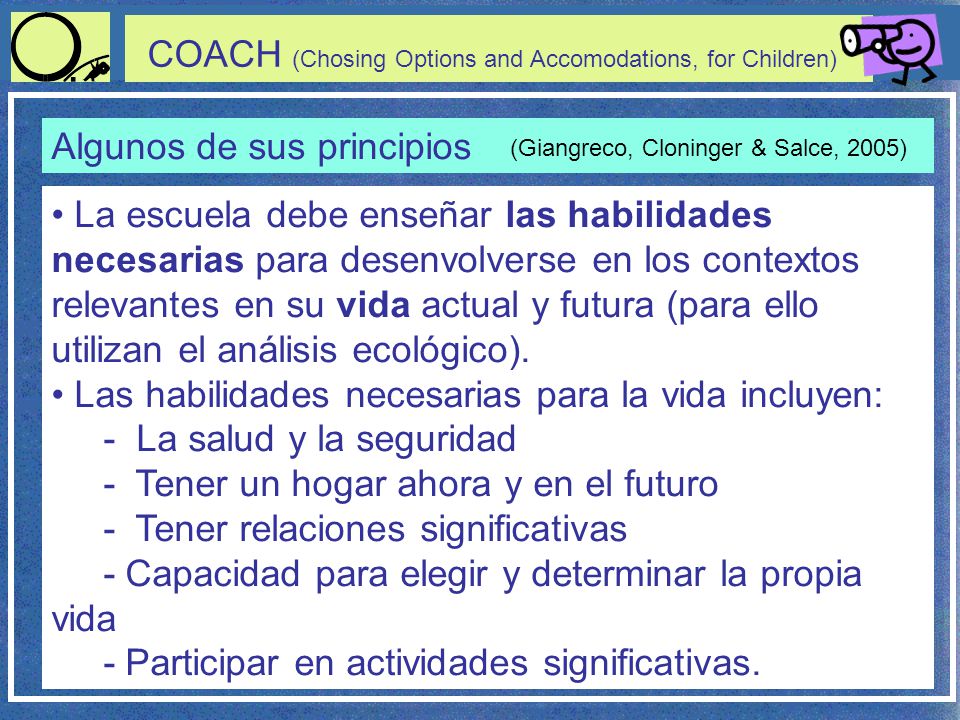 COACH (Chosing Options and Accomodations, for Children)

Algunos de sus principios (Giangreco, Cloninger & Salce, 2005)

• La escuela debe enseñar las habilidades necesarias para desenvolverse en los contextos relevantes en su vida actual y futura (para ello utilizan el análisis ecológico).
• Las habilidades necesarias para la vida incluyen:
- La salud y la seguridad
- Tener un hogar ahora y en el futuro
- Tener relaciones significativas
- Capacidad para elegir y determinar la propia vida
- Participar en actividades significativas.